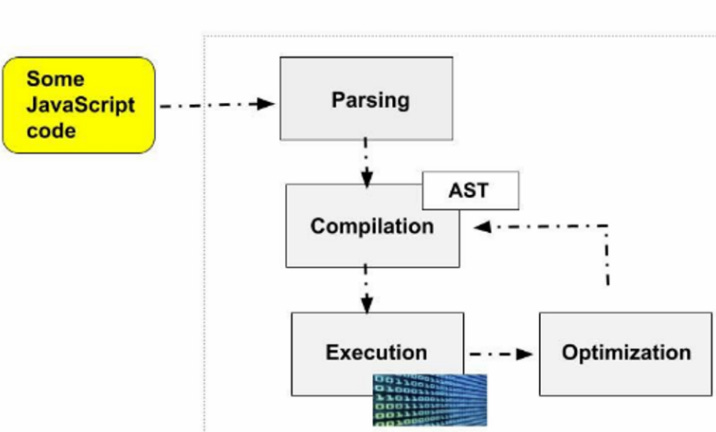 Some JavaScript code

Parsing

AST

Compilation

Execution

Optimization